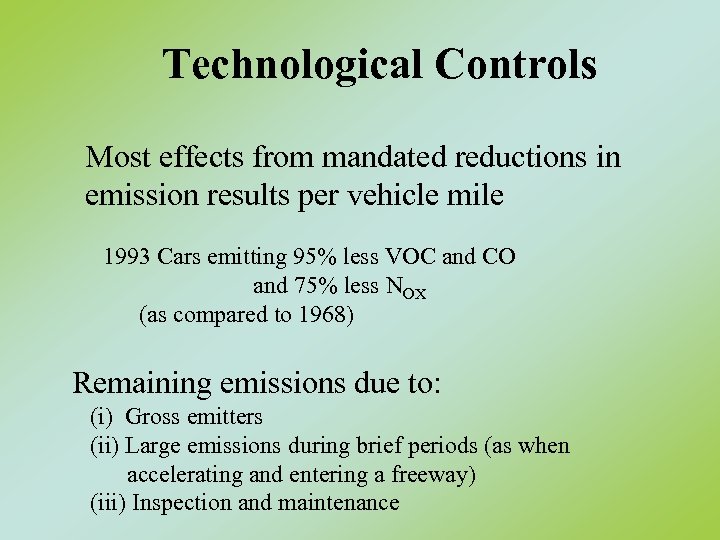 Technological Controls

Most effects from mandated reductions in emission results per vehicle mile

1993 Cars emitting 95% less VOC and CO and 75% less $N_{OX}$
(as compared to 1968)

Remaining emissions due to:
(i) Gross emitters
(ii) Large emissions during brief periods (as when accelerating and entering a freeway)
(iii) Inspection and maintenance